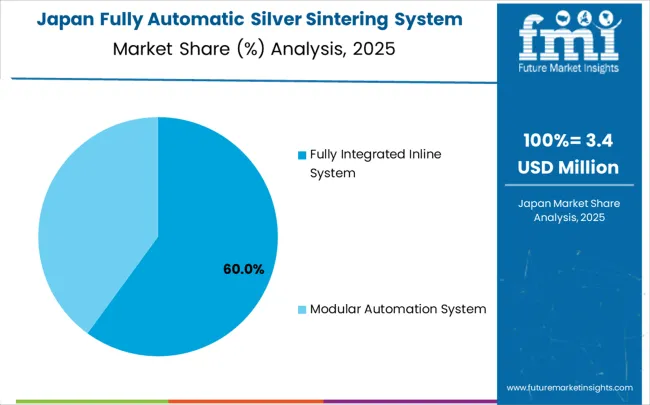 Japan Fully Automatic Silver Sintering System
Market Share (%) Analysis, 2025

fmi
Future Market Insights

60.0%

Fully Integrated Inline System

Modular Automation System

100%= 3.4 USD Million

Japan Market Share Analysis, 2025

www.futuremarketinsights.com